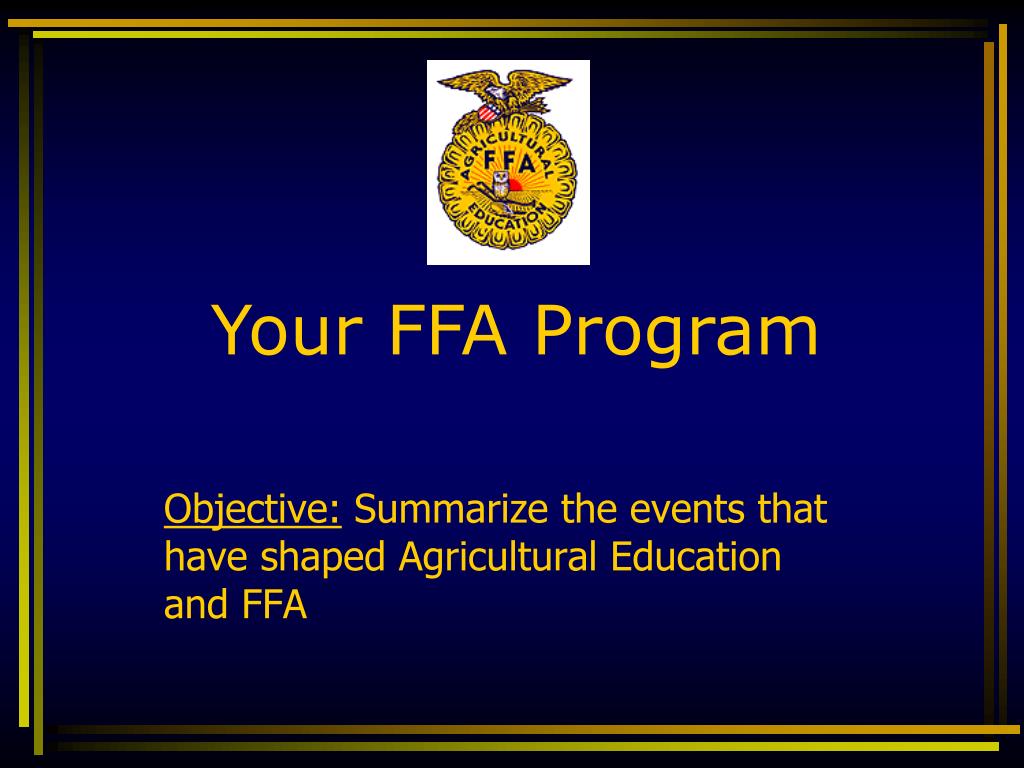 AGRICULTURAL
FFA
EDUCATION

Your FFA Program

Objective: Summarize the events that have shaped Agricultural Education and FFA